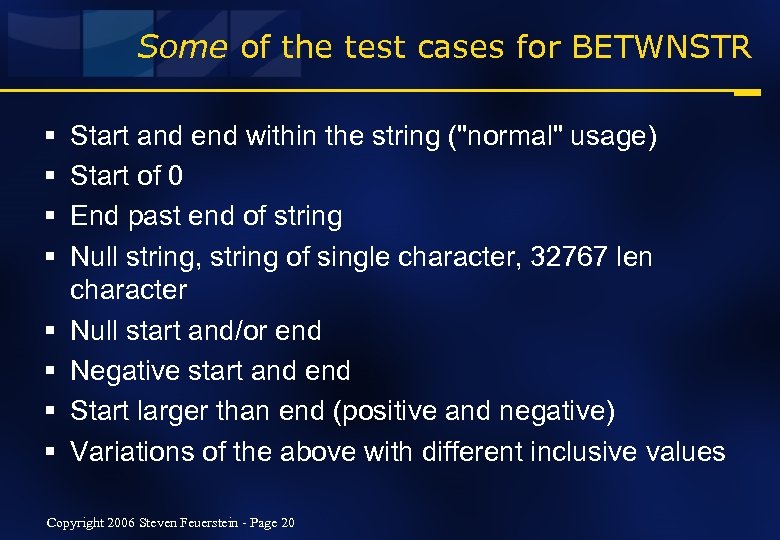 Some of the test cases for BETWNSTR

▪ Start and end within the string ("normal" usage)
▪ Start of 0
▪ End past end of string
▪ Null string, string of single character, 32767 len character
▪ Null start and/or end
▪ Negative start and end
▪ Start larger than end (positive and negative)
▪ Variations of the above with different inclusive values

Copyright 2006 Steven Feuerstein - Page 20